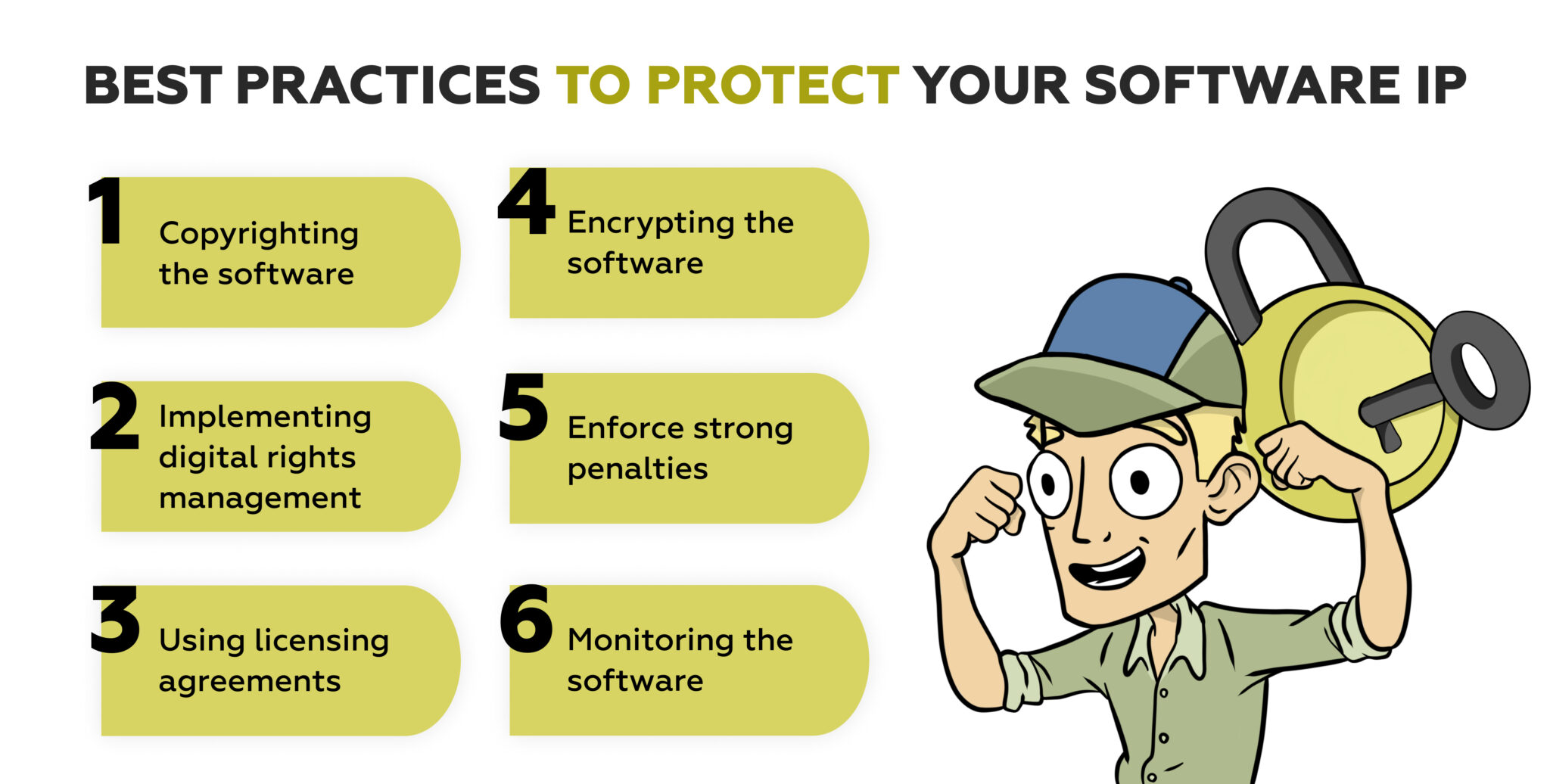 BEST PRACTICES TO PROTECT YOUR SOFTWARE IP

1 Copyrighting the software

2 Implementing digital rights management

3 Using licensing agreements

4 Encrypting the software

5 Enforce strong penalties

6 Monitoring the software